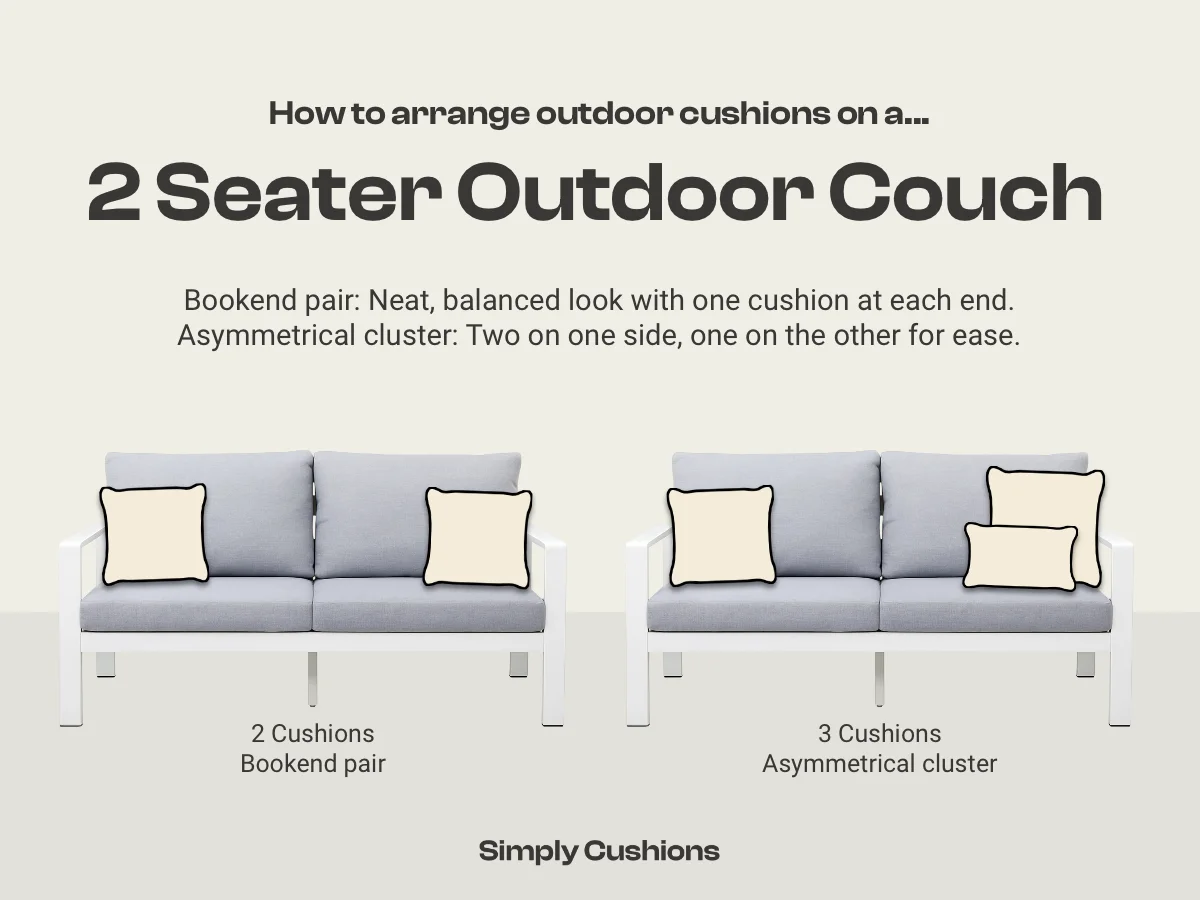 How to arrange outdoor cushions on a...

2 Seater Outdoor Couch

Bookend pair: Neat, balanced look with one cushion at each end.
Asymmetrical cluster: Two on one side, one on the other for ease.

2 Cushions
Bookend pair

3 Cushions
Asymmetrical cluster

Simply Cushions